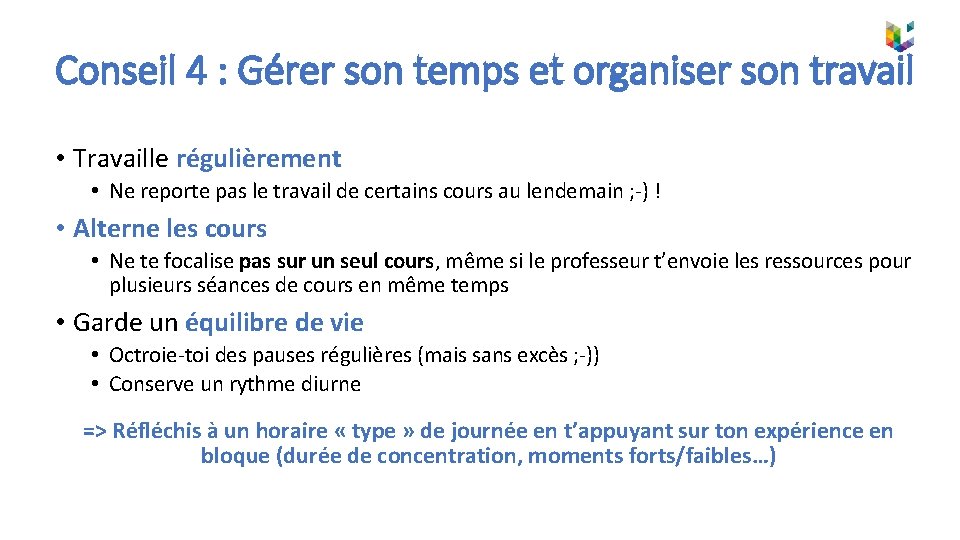 Conseil 4 : Gérer son temps et organiser son travail

• Travaille régulièrement

• Ne reporte pas le travail de certains cours au lendemain ;-) !

• Alterne les cours

• Ne te focalise pas sur un seul cours, même si le professeur t'envoie les ressources pour plusieurs séances de cours en même temps

• Garde un équilibre de vie

• Octroie-toi des pauses régulières (mais sans excès ;-))
• Conserve un rythme diurne

=> Réfléchis à un horaire « type » de journée en t'appuyant sur ton expérience en bloque (durée de concentration, moments forts/faibles…)